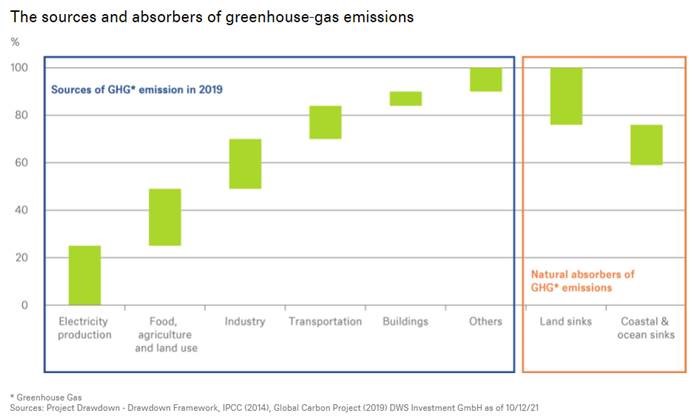 The sources and absorbers of greenhouse-gas emissions

%

100
80
60
40
20
0

Sources of GHG* emission in 2019

Natural absorbers of GHG* emissions

Electricity production
Food, agriculture and land use
Industry
Transportation
Buildings
Others
Land sinks
Coastal & ocean sinks

* Greenhouse Gas
Sources: Project Drawdown - Drawdown Framework, IPCC (2014), Global Carbon Project (2019) DWS Investment GmbH as of 10/12/21